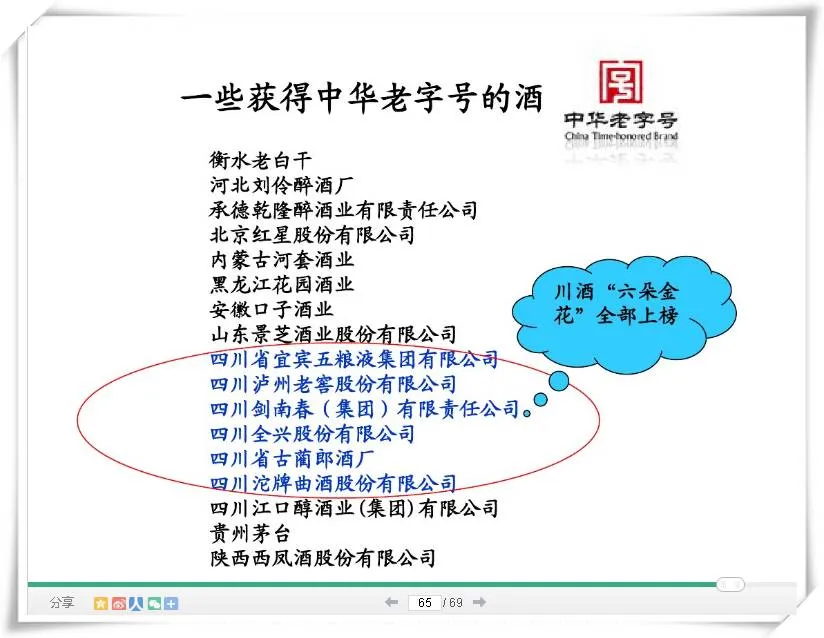 一些获得中华老字号的酒

中华老字号
China Time-honored Brand

衡水老白干
河北刘伶醉酒厂
承德乾隆醉酒业有限责任公司
北京红星股份有限公司
内蒙古河套酒业
黑龙江花园酒业
安徽口子酒业
山东景芝酒业股份有限公司
四川省宜宾五粮液集团有限公司
四川泸州老窖股份有限公司
四川剑南春（集团）有限责任公司
四川全兴股份有限公司
四川省古蔺郎酒厂
四川沱牌曲酒股份有限公司
四川江口醇酒业(集团)有限公司
贵州茅台
陕西西凤酒股份有限公司

川酒“六朵金花”全部上榜

分享

65 / 69